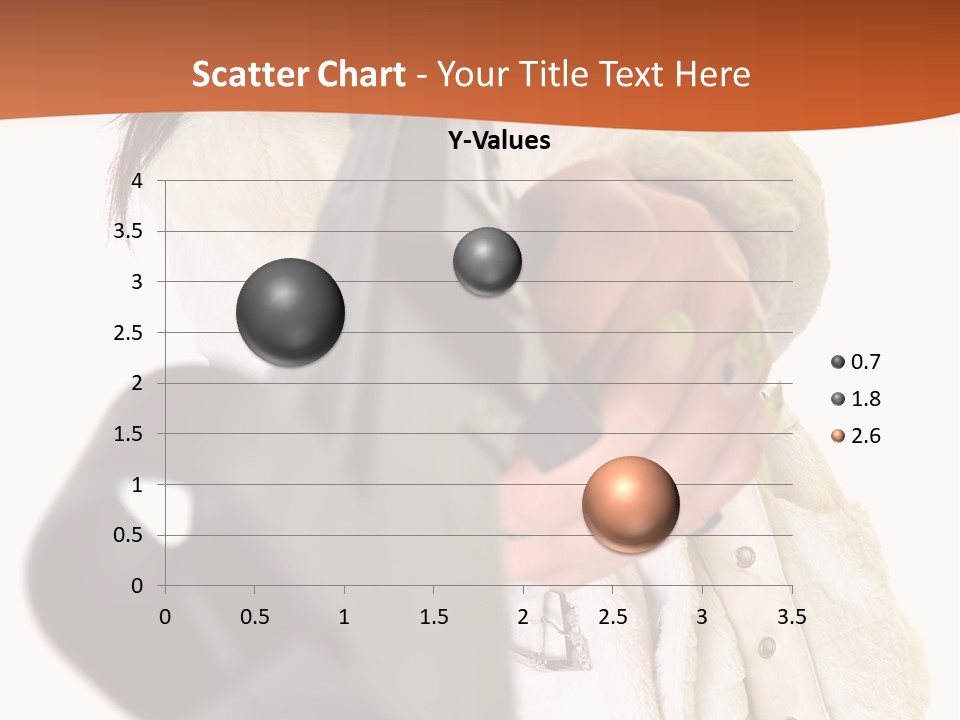 Scatter Chart - Your Title Text Here

Y-Values

4
3.5
3
2.5
2
1.5
1
0.5
0

0 0.5 1 1.5 2 2.5 3 3.5

0.7
1.8
2.6